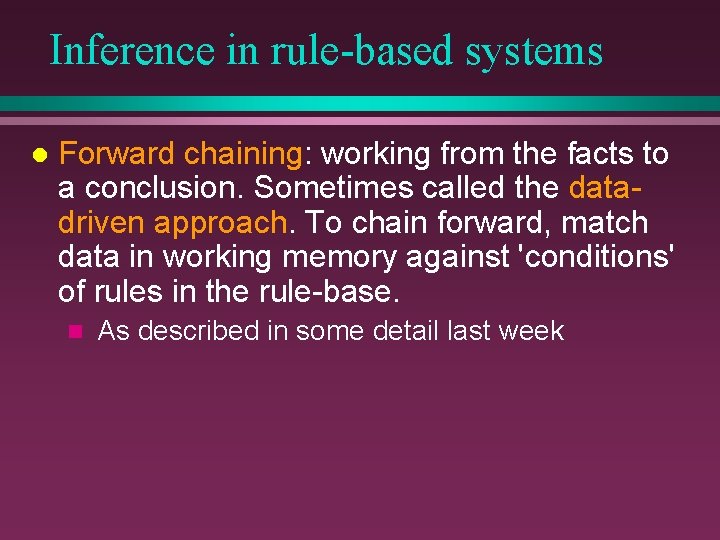 Inference in rule-based systems

Forward chaining: working from the facts to a conclusion. Sometimes called the data-driven approach. To chain forward, match data in working memory against 'conditions' of rules in the rule-base.

As described in some detail last week